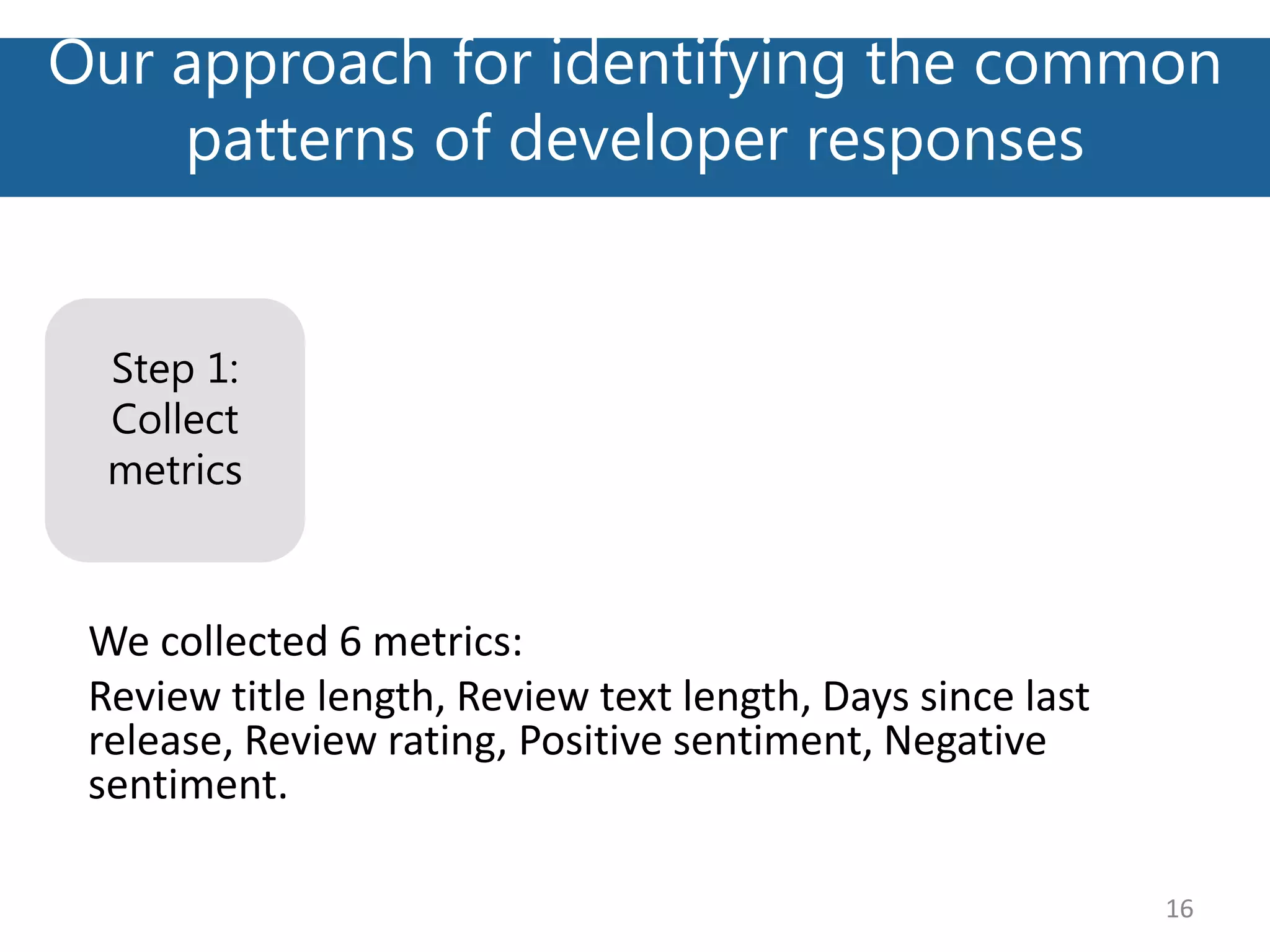 Our approach for identifying the common patterns of developer responses

Step 1: Collect metrics

We collected 6 metrics:

Review title length, Review text length, Days since last release, Review rating, Positive sentiment, Negative sentiment.

16